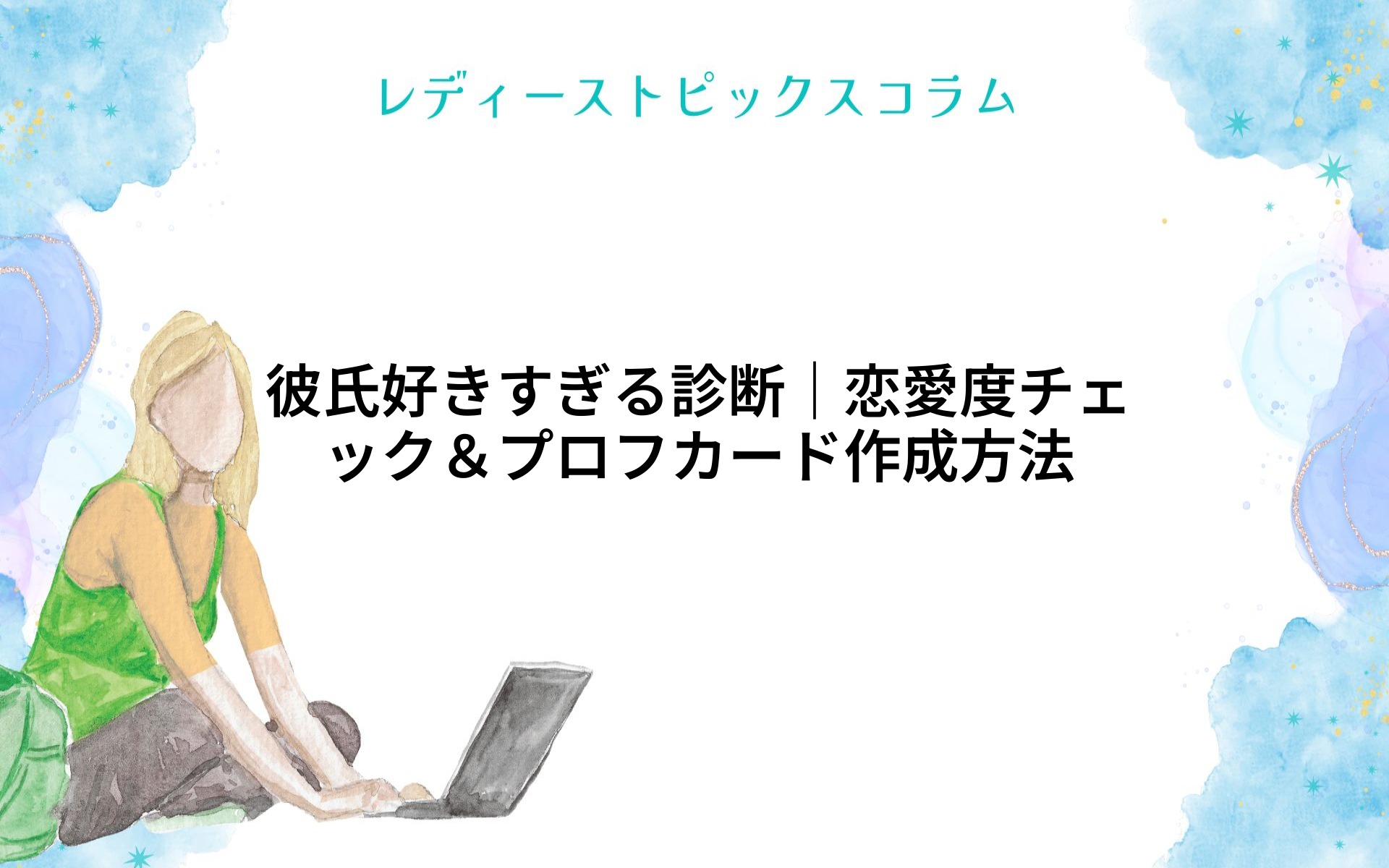 レディーストピックスコラム

彼氏好きすぎる診断｜恋愛度チェック＆プロフカード作成方法